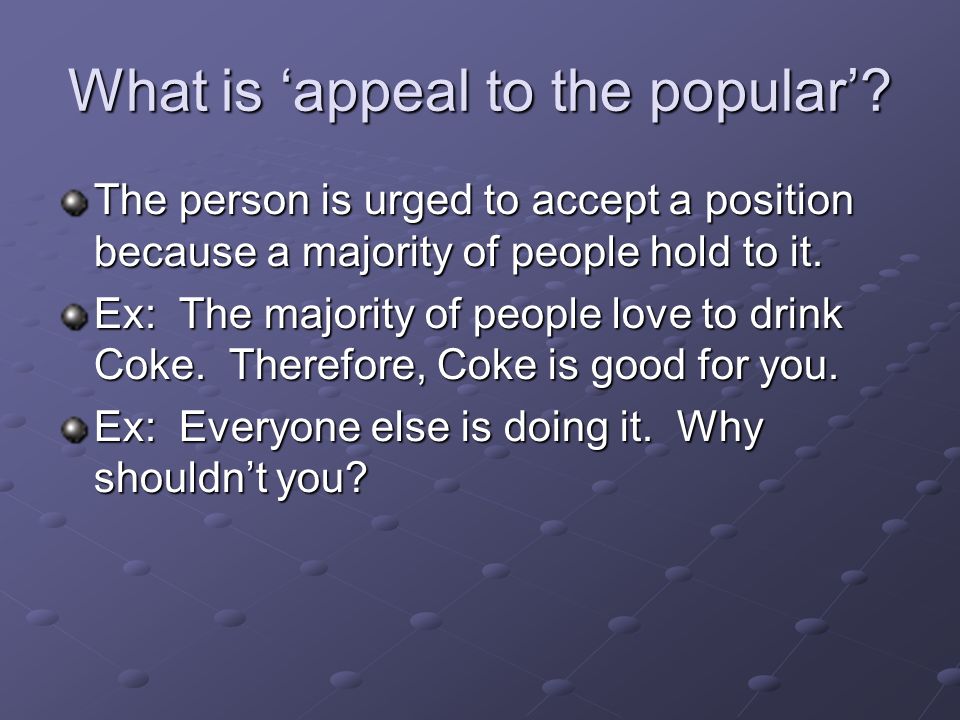 What is ‘appeal to the popular’?

The person is urged to accept a position because a majority of people hold to it.

Ex: The majority of people love to drink Coke. Therefore, Coke is good for you.

Ex: Everyone else is doing it. Why shouldn’t you?